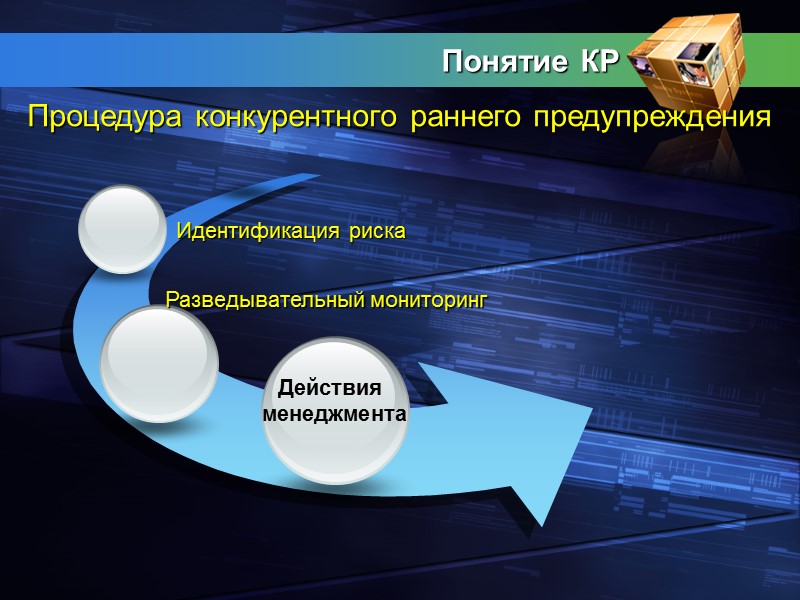 Понятие КР

Процедура конкурентного раннего предупреждения

Идентификация риска

Разведывательный мониторинг

Действия менеджмента